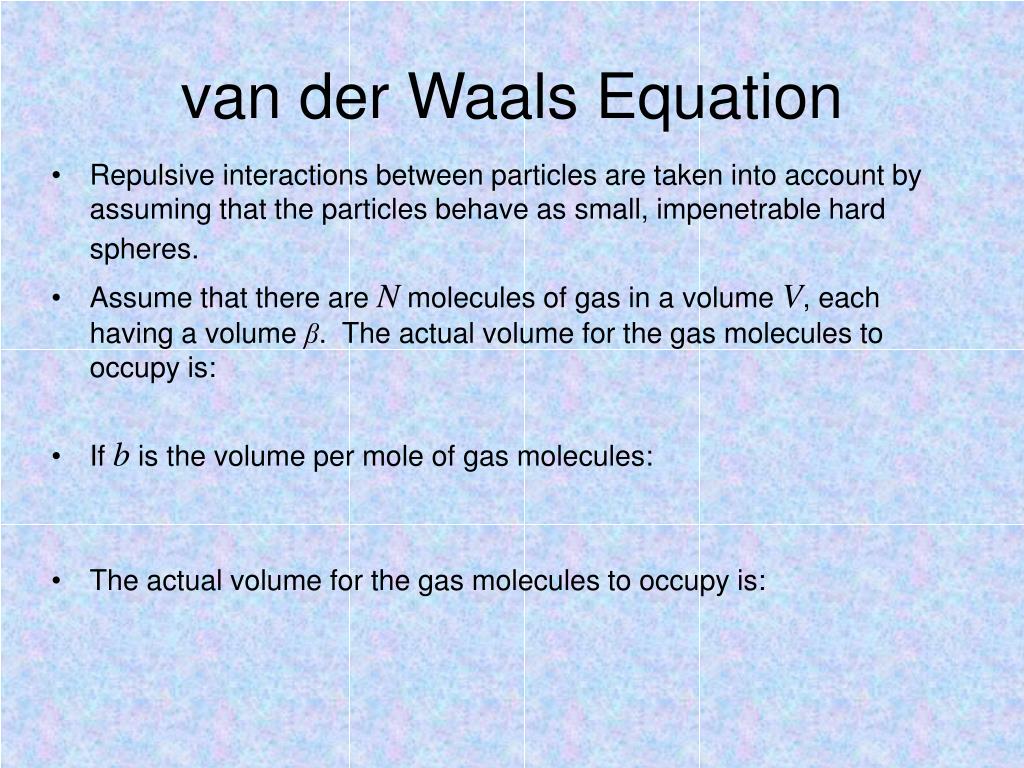 van der Waals Equation

• Repulsive interactions between particles are taken into account by assuming that the particles behave as small, impenetrable hard spheres.

• Assume that there are $N$ molecules of gas in a volume $V$, each having a volume $\beta$. The actual volume for the gas molecules to occupy is:

• If $b$ is the volume per mole of gas molecules:

• The actual volume for the gas molecules to occupy is: